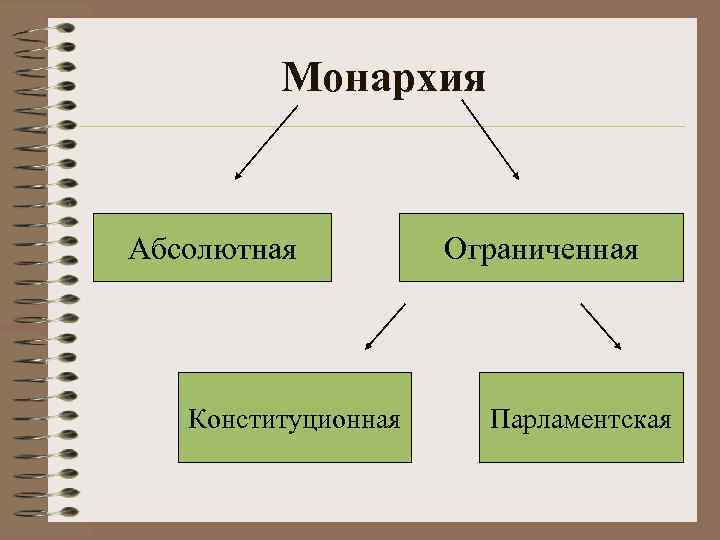 Монархия

Абсолютная

Ограниченная

Конституционная

Парламентская